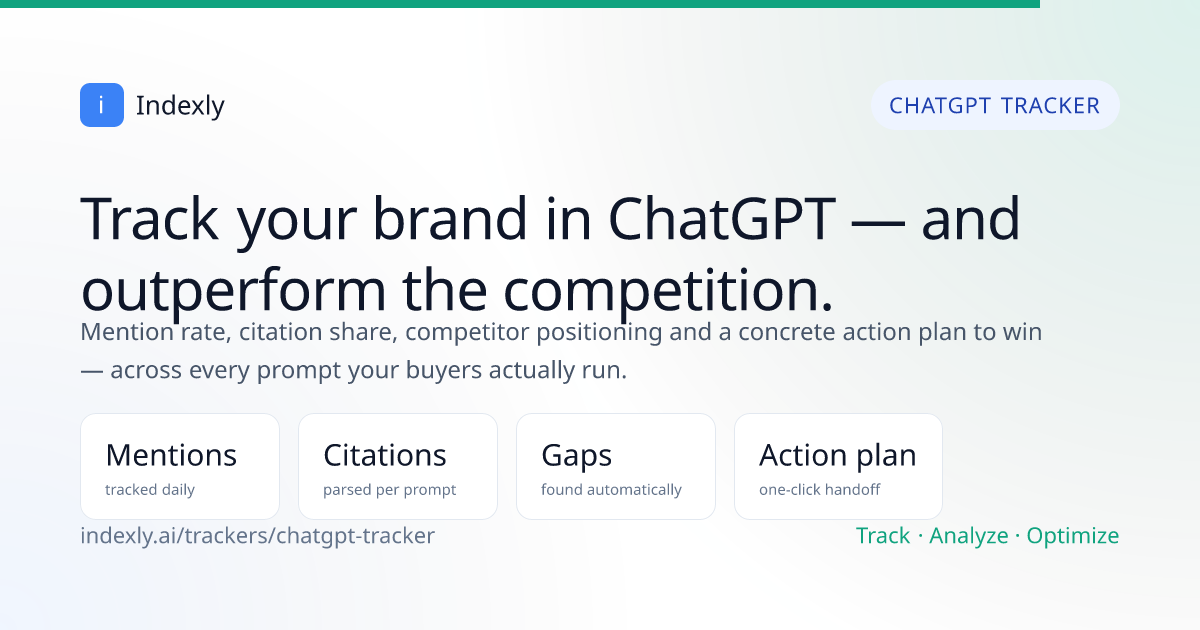 i Indexly

CHATGPT TRACKER

Track your brand in ChatGPT — and outperform the competition.

Mention rate, citation share, competitor positioning and a concrete action plan to win — across every prompt your buyers actually run.

Mentions
tracked daily

Citations
parsed per prompt

Gaps
found automatically

Action plan
one-click handoff

indexly.ai/trackers/chatgpt-tracker

Track · Analyze · Optimize